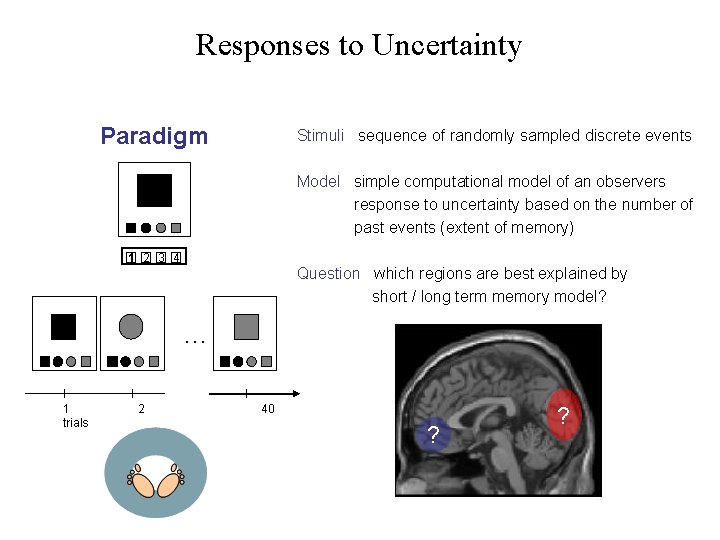 Responses to Uncertainty

Paradigm

1 2 3 4

...

1
trials

2

40

Stimuli sequence of randomly sampled discrete events

Model simple computational model of an observers response to uncertainty based on the number of past events (extent of memory)

Question which regions are best explained by short / long term memory model?

?

?